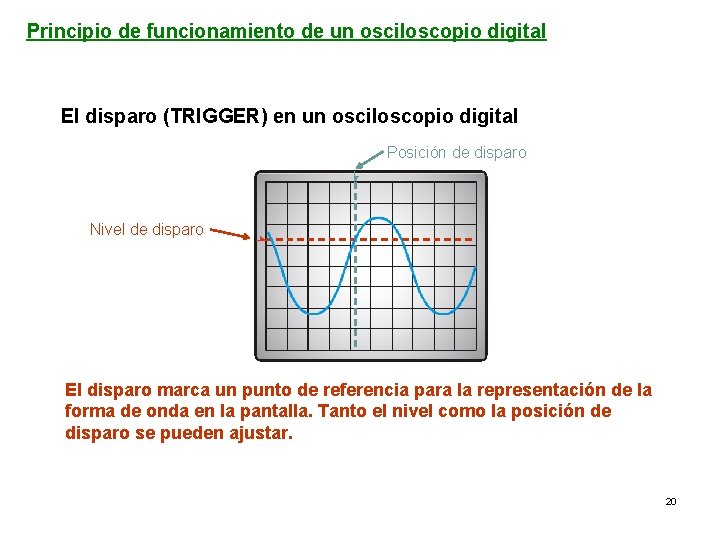 Principio de funcionamiento de un osciloscopio digital

El disparo (TRIGGER) en un osciloscopio digital

Posición de disparo

Nivel de disparo

El disparo marca un punto de referencia para la representación de la forma de onda en la pantalla. Tanto el nivel como la posición de disparo se pueden ajustar.

20